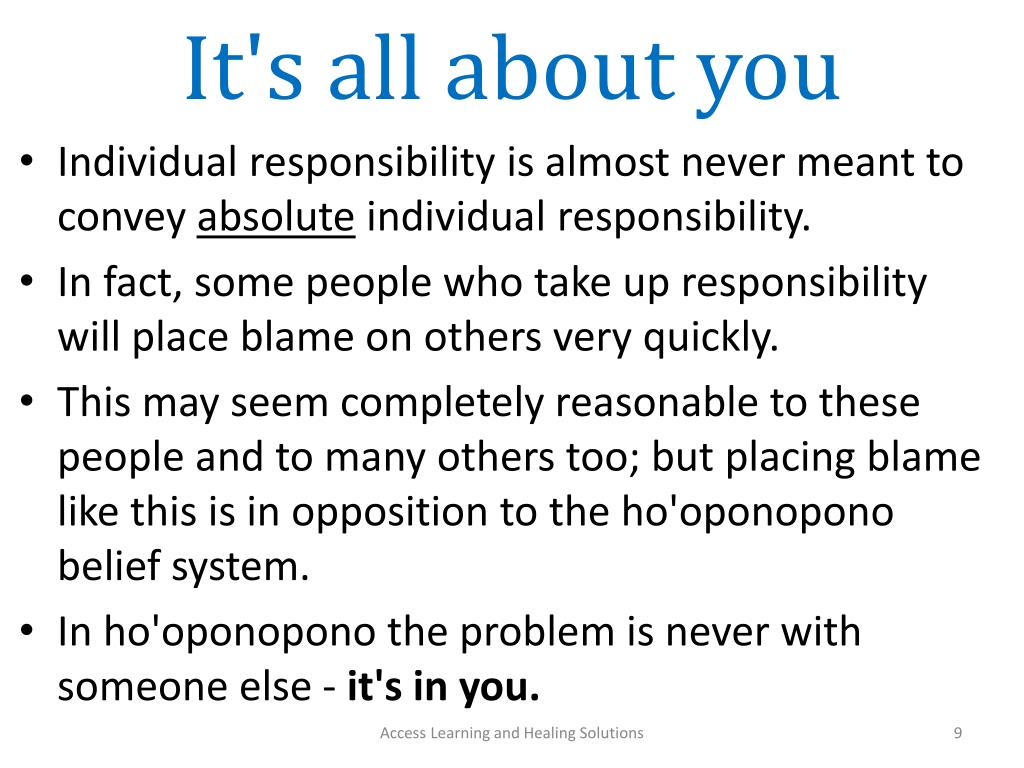 It's all about you

• Individual responsibility is almost never meant to convey absolute individual responsibility.

• In fact, some people who take up responsibility will place blame on others very quickly.

• This may seem completely reasonable to these people and to many others too; but placing blame like this is in opposition to the ho'oponopono belief system.

• In ho'oponopono the problem is never with someone else - it's in you.

Access Learning and Healing Solutions

9